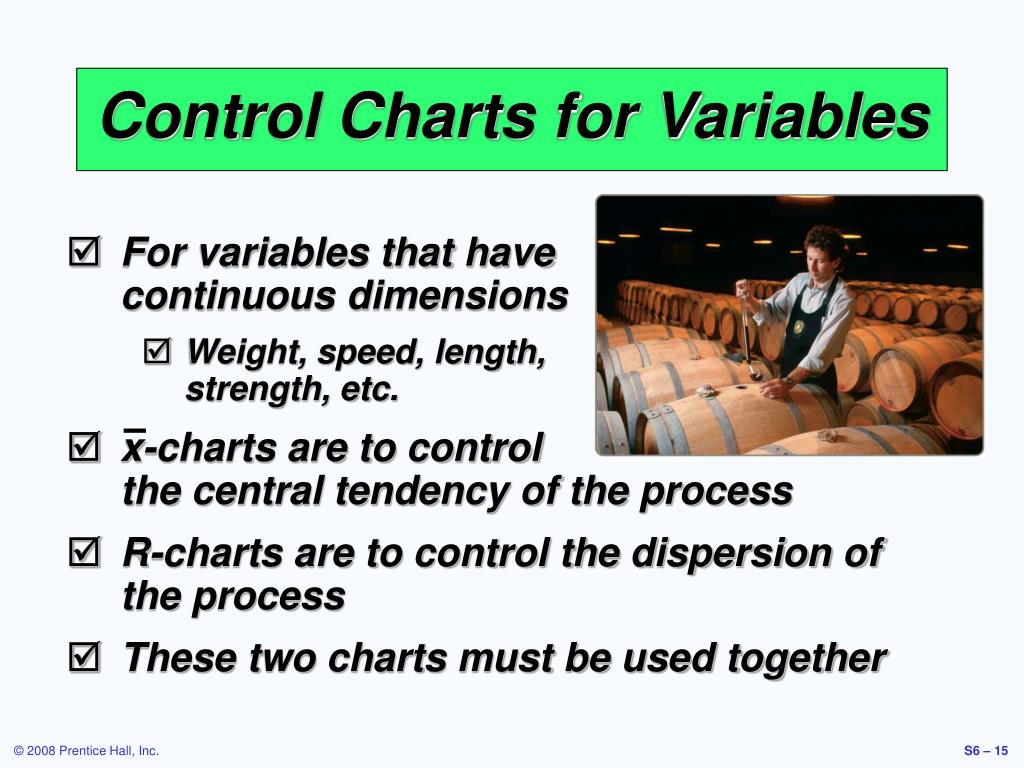 Control Charts for Variables

☑ For variables that have continuous dimensions

☑ Weight, speed, length, strength, etc.

☑ $\bar{x}$-charts are to control the central tendency of the process

☑ R-charts are to control the dispersion of the process

☑ These two charts must be used together

© 2008 Prentice Hall, Inc.

S6 – 15